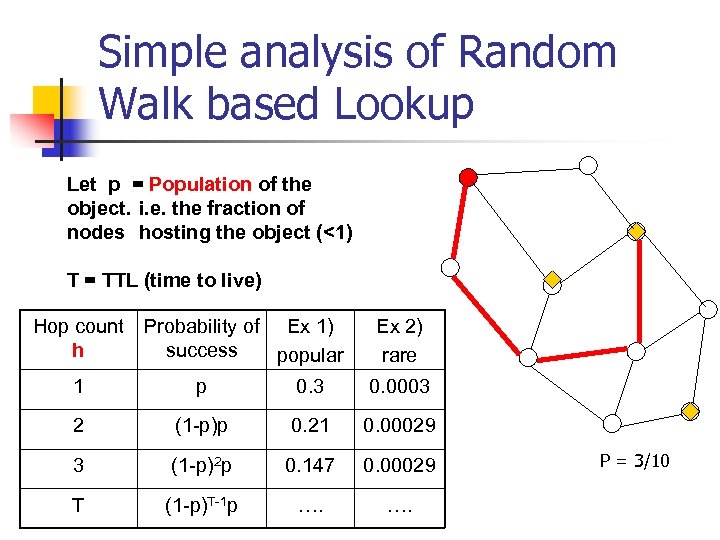 Simple analysis of Random Walk based Lookup

Let p = Population of the object. i.e. the fraction of nodes hosting the object (<1)

T = TTL (time to live)

| Hop count h | Probability of success | Ex 1) popular | Ex 2) rare |
|---|---|---|---|
| 1 | p | 0.3 | 0.0003 |
| 2 | (1-p)p | 0.21 | 0.00029 |
| 3 | $(1-p)^2p$ | 0.147 | 0.00029 |
| T | $(1-p)^{T-1}p$ | …. | …. |

P = 3/10